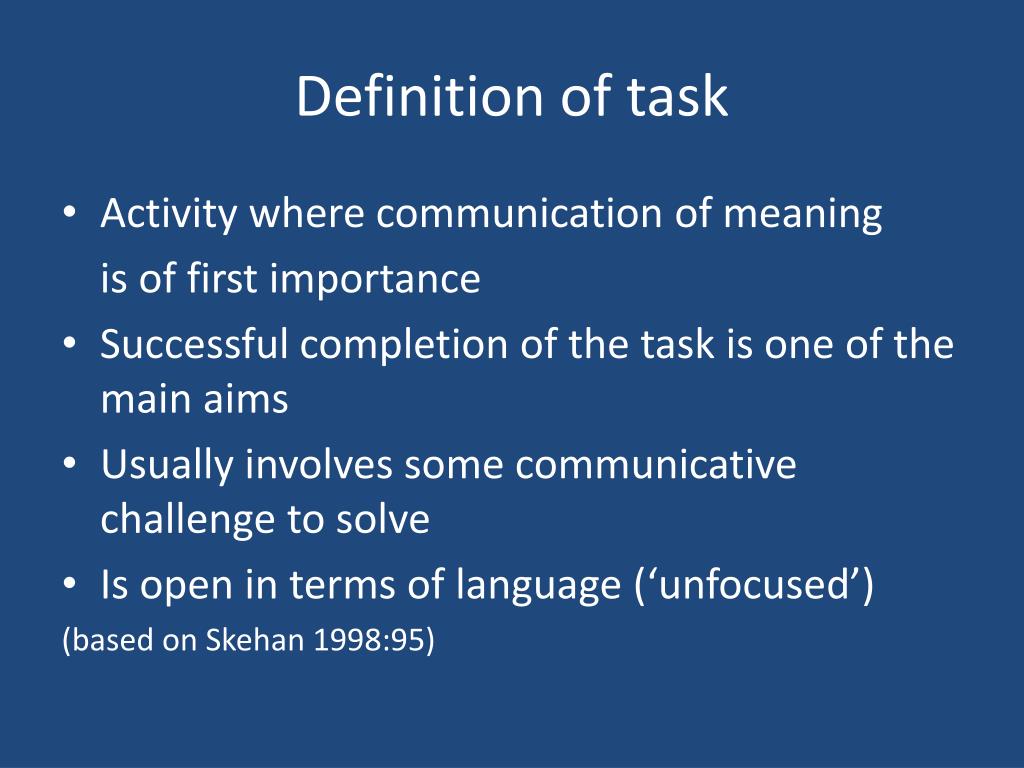 Definition of task

• Activity where communication of meaning is of first importance
• Successful completion of the task is one of the main aims
• Usually involves some communicative challenge to solve
• Is open in terms of language (‘unfocused’)
(based on Skehan 1998:95)